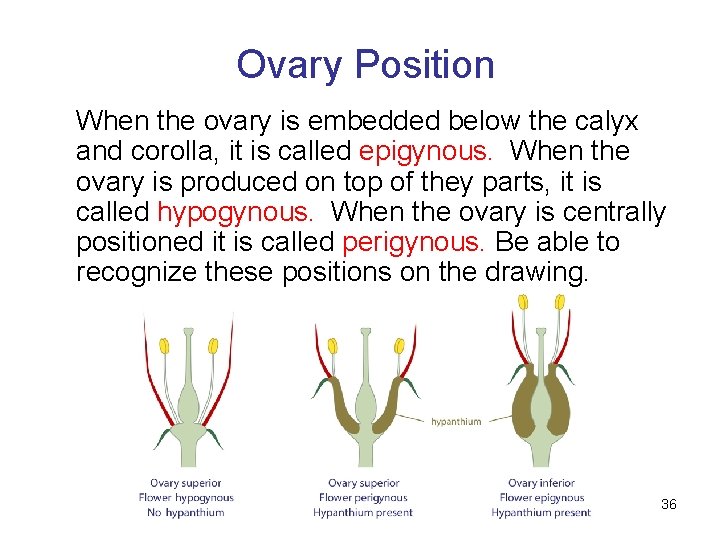 Ovary Position

When the ovary is embedded below the calyx and corolla, it is called epigynous. When the ovary is produced on top of they parts, it is called hypogynous. When the ovary is centrally positioned it is called perigynous. Be able to recognize these positions on the drawing.

hypanthium

Ovary superior
Flower hypogynous
No hypanthium

Ovary superior
Flower perigynous
Hypanthium present

Ovary inferior
Flower epigynous
Hypanthium present

36